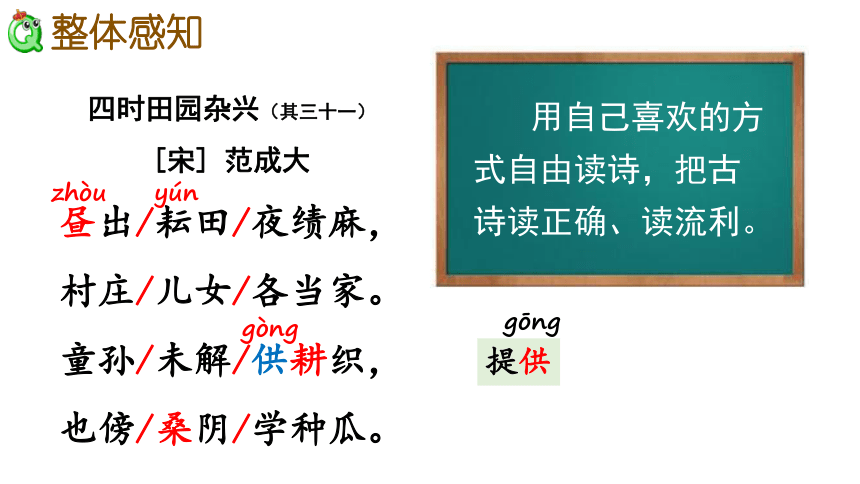 整体感知

四时田园杂兴（其三十一）

［宋］范成大

zhòu　yún
昼出/耘田/夜绩麻，

村庄/儿女/各当家。

gòng
童孙/未解/供耕织，

也傍/桑阴/学种瓜。

用自己喜欢的方式自由读诗，把古诗读正确、读流利。

gōng
提供